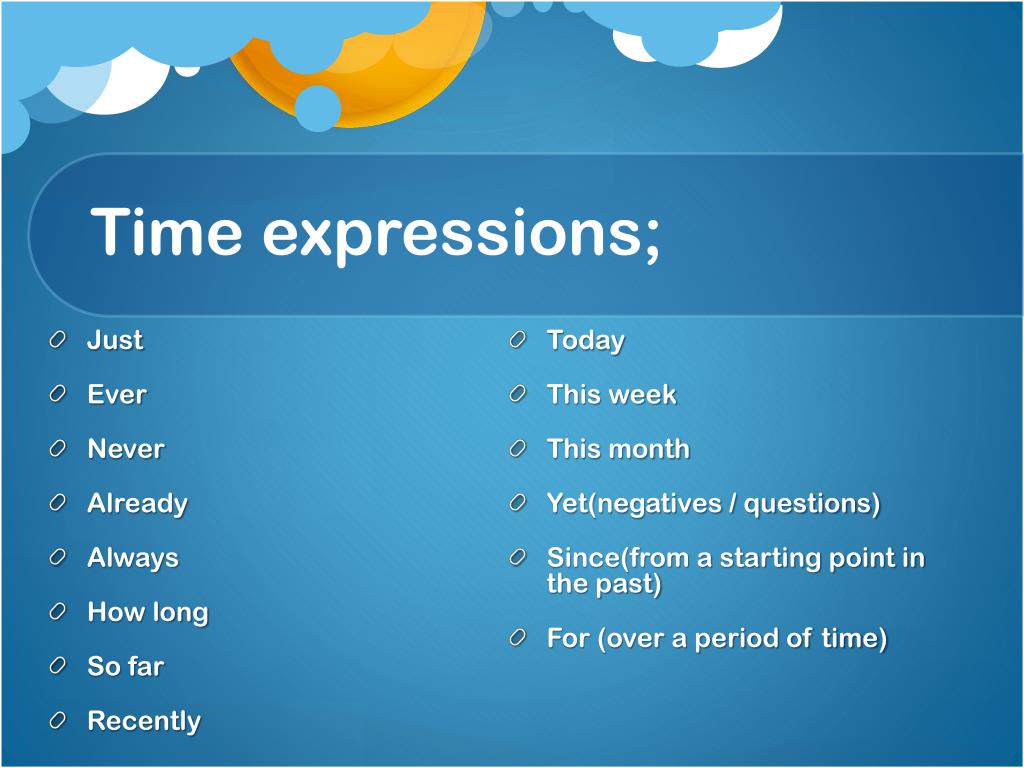 Time expressions;

Just

Ever

Never

Already

Always

How long

So far

Recently

Today

This week

This month

Yet(negatives / questions)

Since(from a starting point in the past)

For (over a period of time)